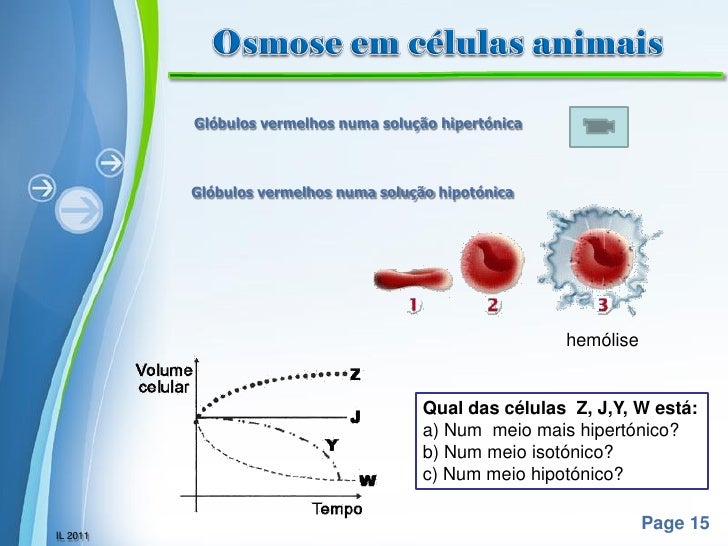 Osmose em células animais

Glóbulos vermelhos numa solução hipertónica

Glóbulos vermelhos numa solução hipotónica

1 2 3

hemólise

Volume celular

Z

J

Y

W

Tempo

Qual das células Z, J,Y, W está:
a) Num meio mais hipertónico?
b) Num meio isotónico?
c) Num meio hipotónico?

IL 2011

Page 15